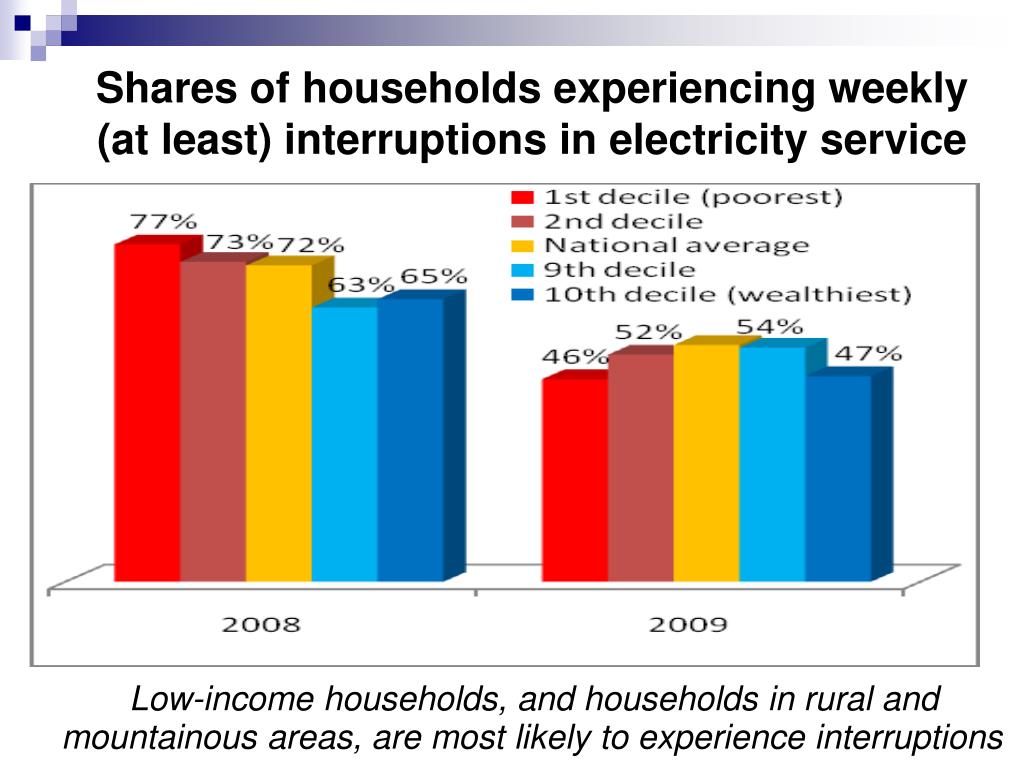 Shares of households experiencing weekly (at least) interruptions in electricity service

1st decile (poorest)
2nd decile
National average
9th decile
10th decile (wealthiest)

77%
73%
72%
63%
65%
46%
52%
54%
47%

2008
2009

Low-income households, and households in rural and mountainous areas, are most likely to experience interruptions